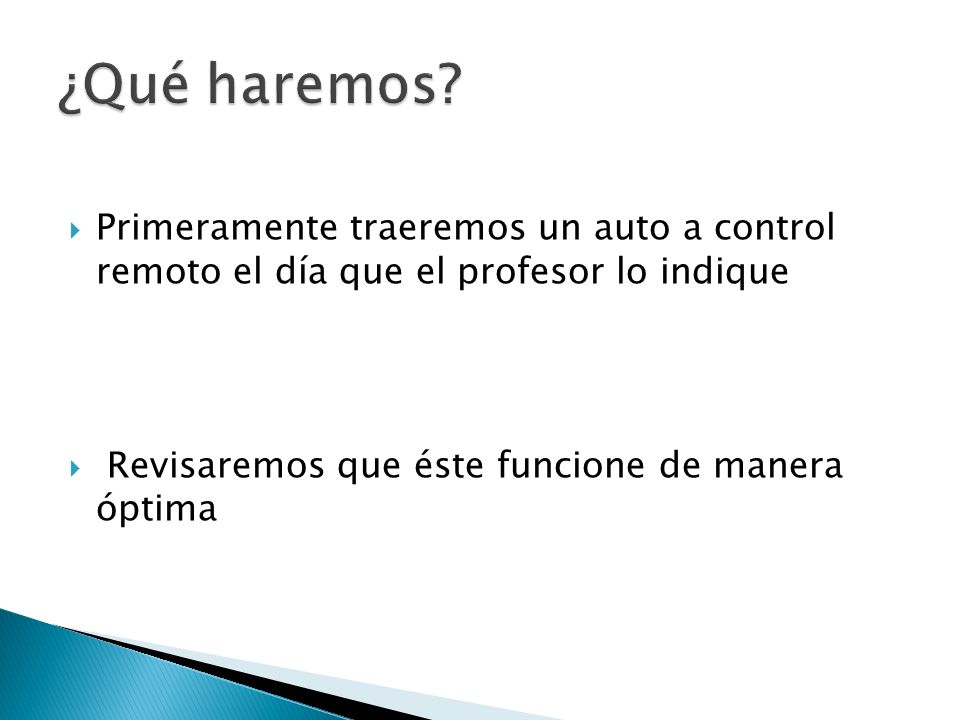 ¿Qué haremos?

Primeramente traeremos un auto a control remoto el día que el profesor lo indique

Revisaremos que éste funcione de manera óptima